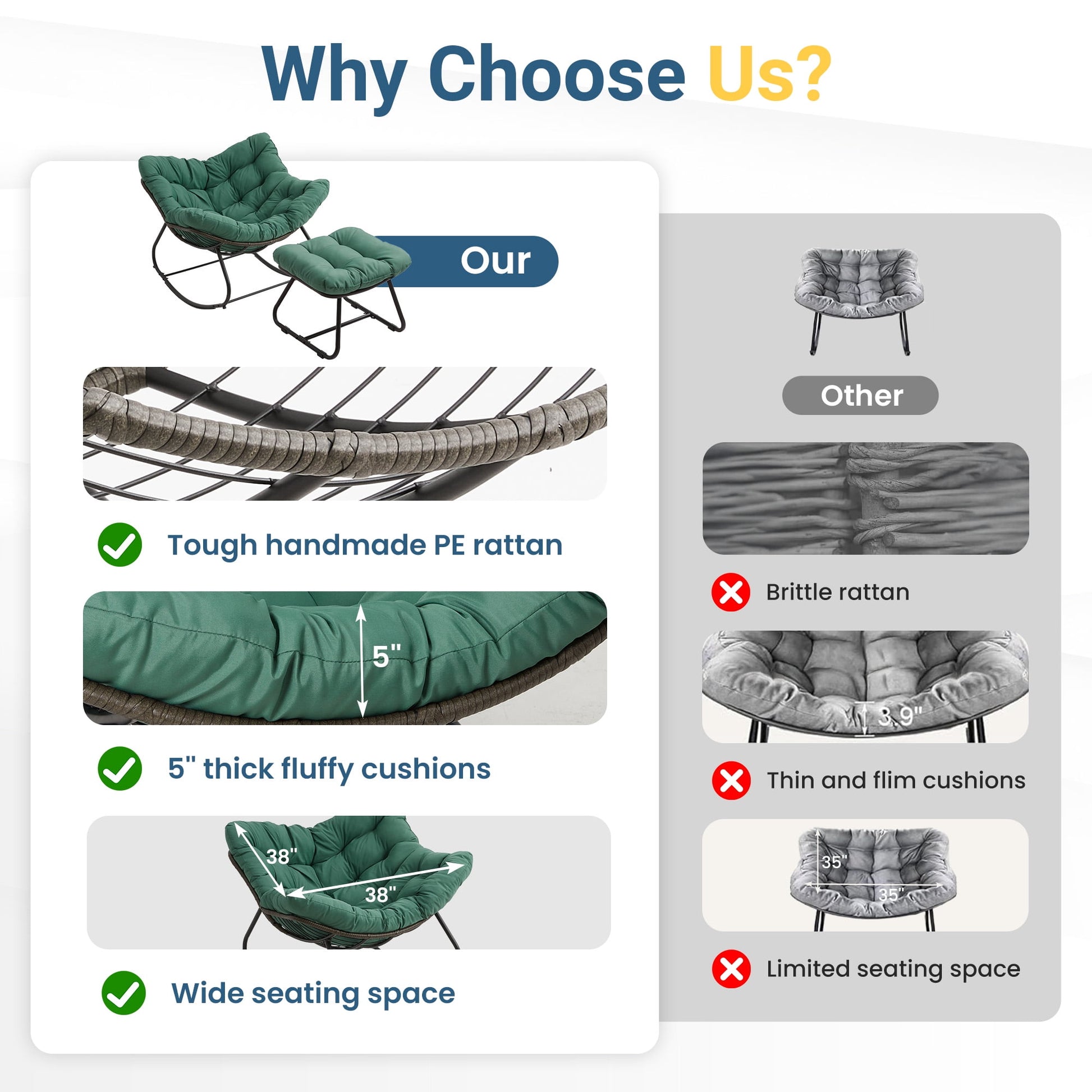 Why Choose Us?

Our

Tough handmade PE rattan

5"

5" thick fluffy cushions

38"

38"

Wide seating space

Other

Brittle rattan

3.9"

Thin and flim cushions

35"

35"

Limited seating space